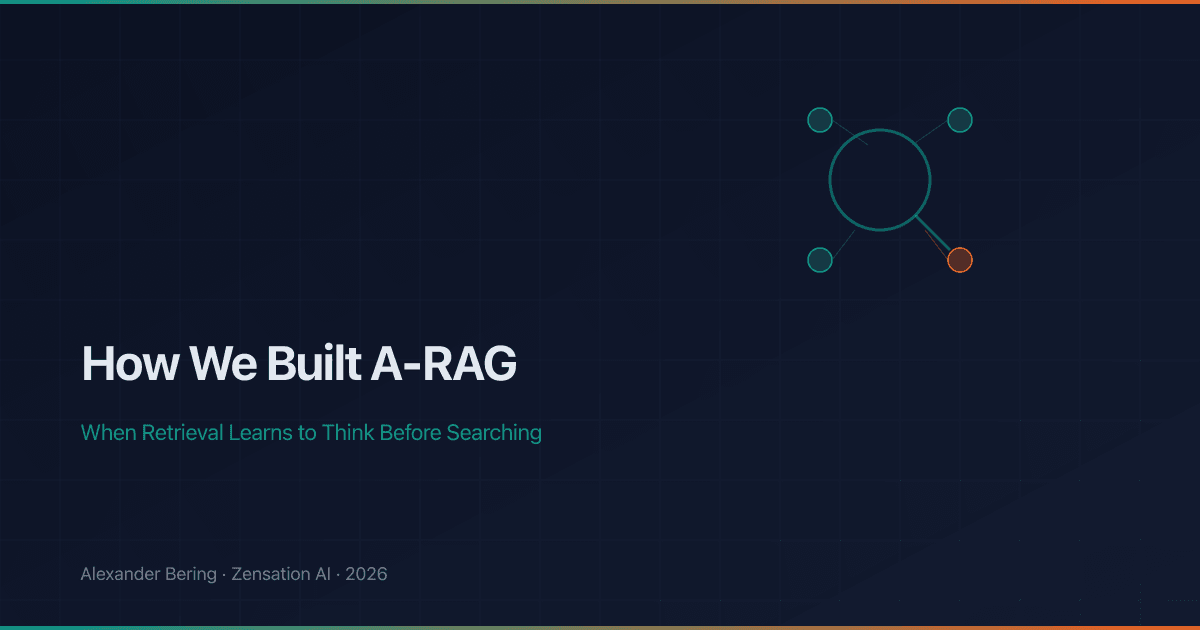 How We Built A-RAG

When Retrieval Learns to Think Before Searching

Alexander Bering · Zensation AI · 2026